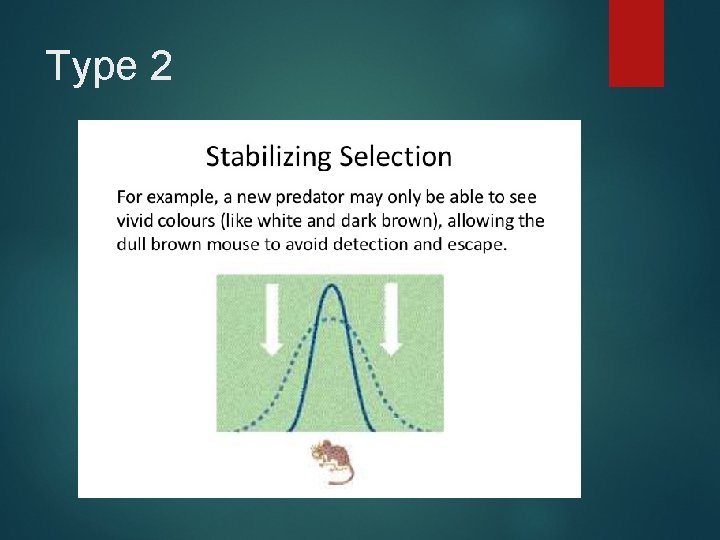 Type 2

Stabilizing Selection

For example, a new predator may only be able to see vivid colours (like white and dark brown), allowing the dull brown mouse to avoid detection and escape.